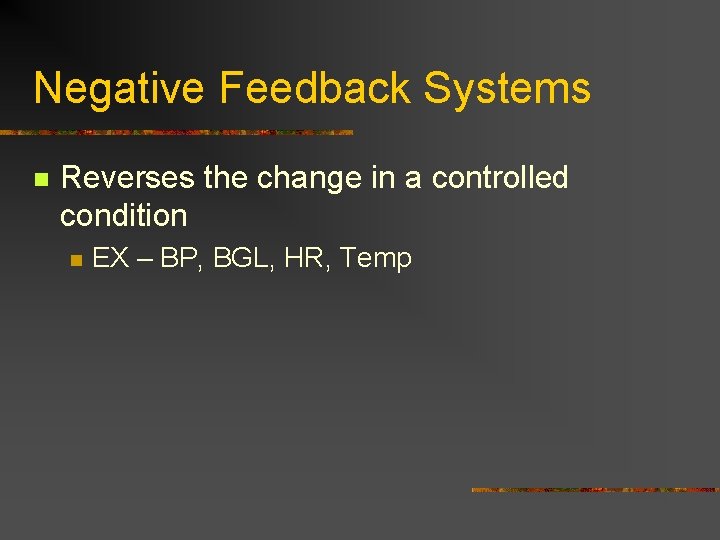 Negative Feedback Systems

Reverses the change in a controlled condition

EX – BP, BGL, HR, Temp